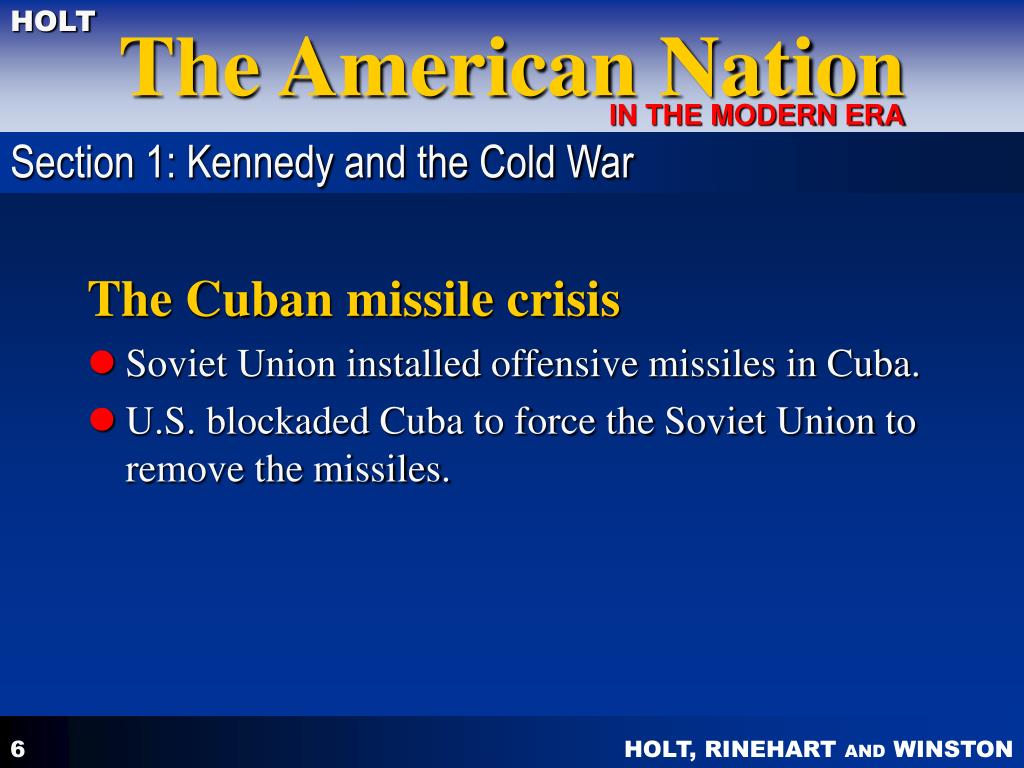 HOLT
The American Nation
IN THE MODERN ERA

Section 1: Kennedy and the Cold War

The Cuban missile crisis

Soviet Union installed offensive missiles in Cuba.

U.S. blockaded Cuba to force the Soviet Union to remove the missiles.

6

HOLT, RINEHART AND WINSTON